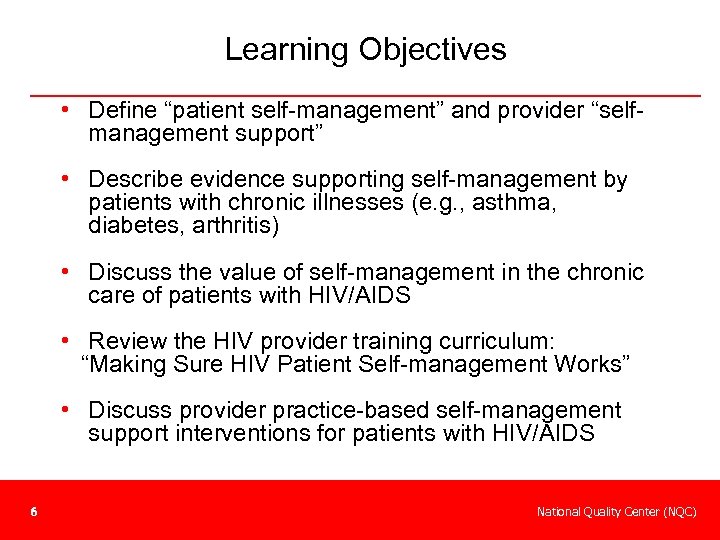 Learning Objectives

• Define “patient self-management” and provider “self-management support”

• Describe evidence supporting self-management by patients with chronic illnesses (e.g., asthma, diabetes, arthritis)

• Discuss the value of self-management in the chronic care of patients with HIV/AIDS

• Review the HIV provider training curriculum: “Making Sure HIV Patient Self-management Works”

• Discuss provider practice-based self-management support interventions for patients with HIV/AIDS

6

National Quality Center (NQC)